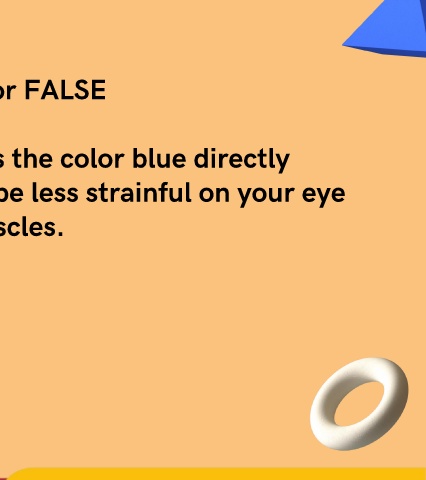 or FALSE

s the color blue directly be less strainful on your eye scles.